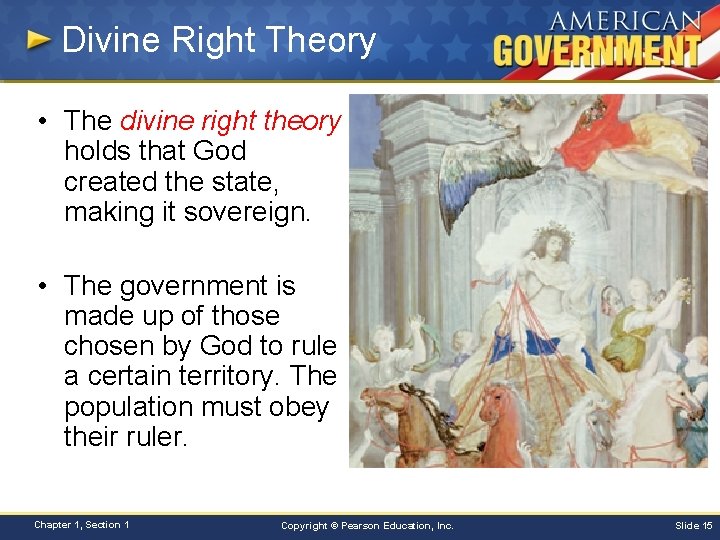 Divine Right Theory

AMERICAN GOVERNMENT

• The divine right theory holds that God created the state, making it sovereign.

• The government is made up of those chosen by God to rule a certain territory. The population must obey their ruler.

Chapter 1, Section 1

Copyright © Pearson Education, Inc.

Slide 15